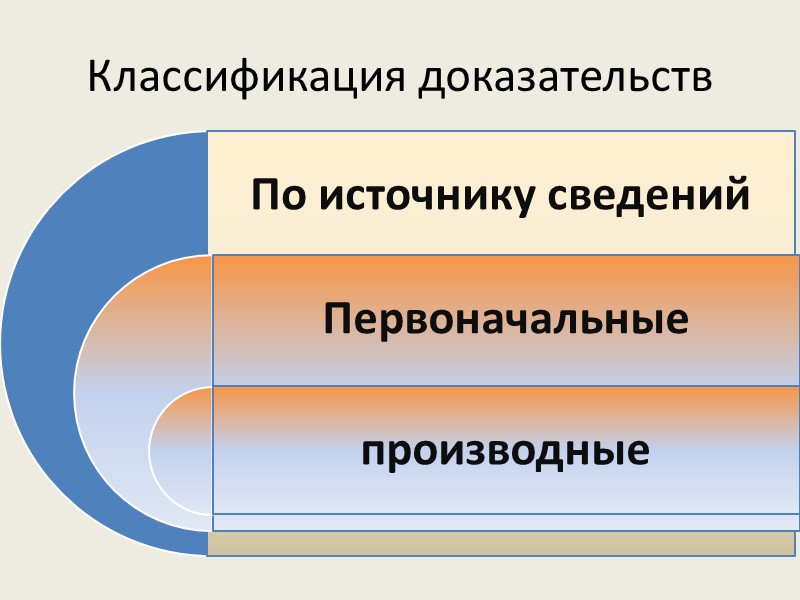 Классификация доказательств

По источнику сведений

Первоначальные

производные